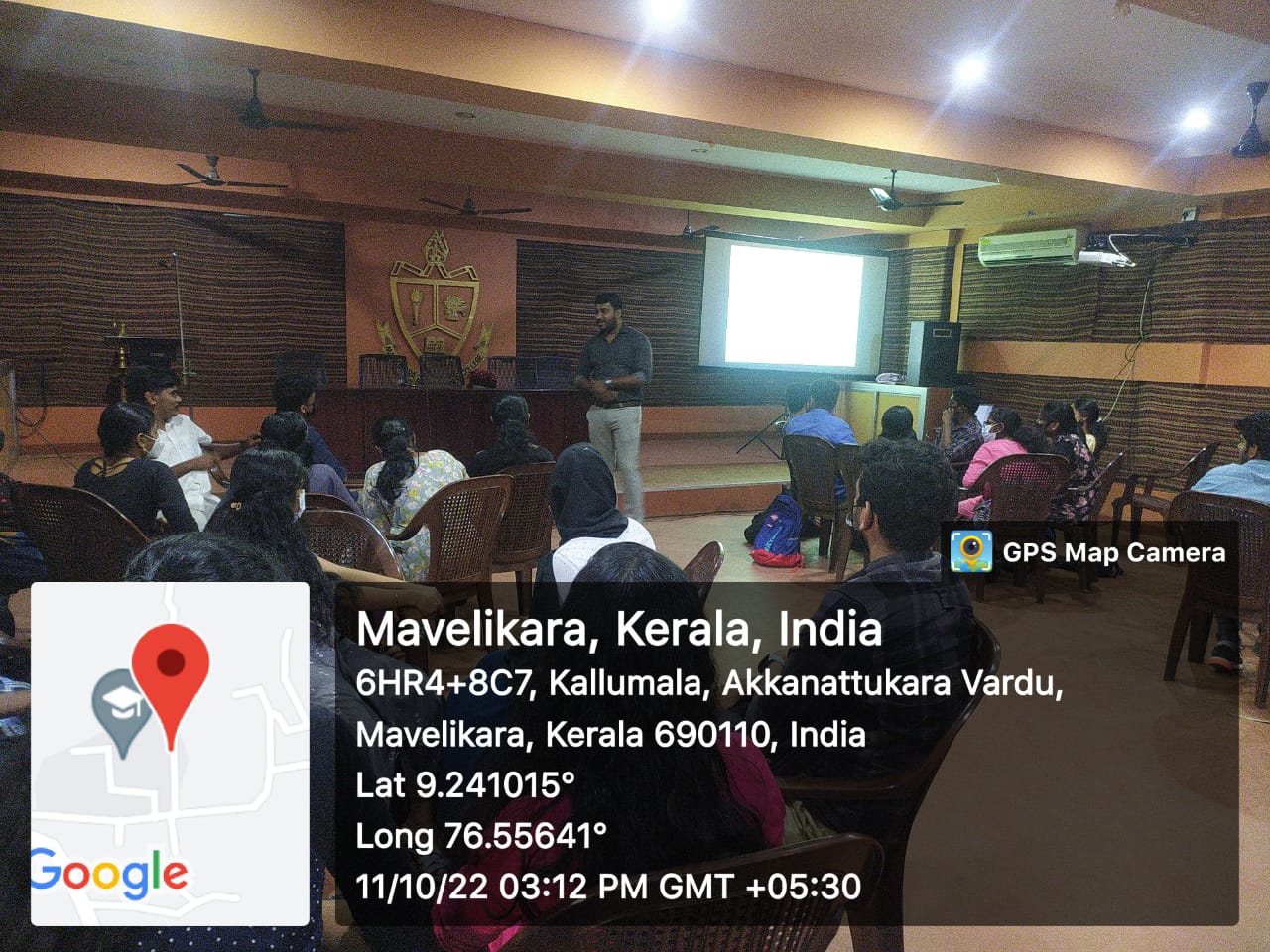 GPS Map Camera

Mavelikara, Kerala, India
6HR4+8C7, Kallumala, Akkanattukara Vardu, Mavelikara, Kerala 690110, India
Lat 9.241015°
Long 76.55641°
11/10/22 03:12 PM GMT +05:30

Google